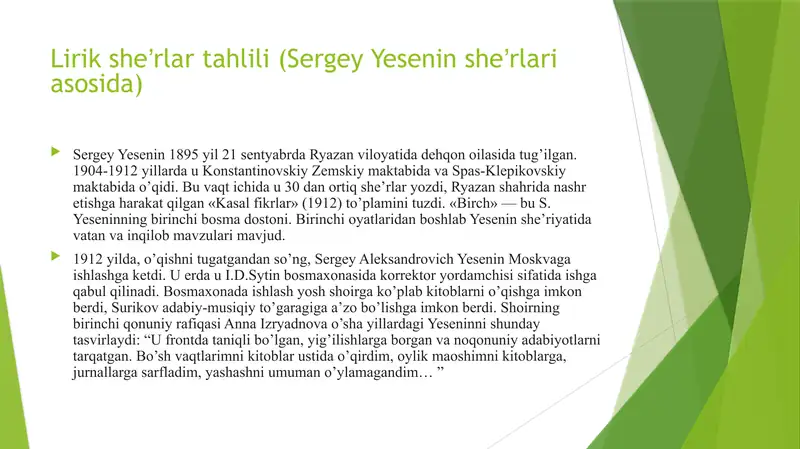 Lirik she’rlar tahlili (Sergey Yesenin she’rlari asosida)

Sergey Yesenin 1895 yil 21 sentyabrda Ryazan viloyatida dehqon oilasida tug’ilgan. 1904-1912 yillarda u Konstantinovskiy Zemskiy maktabida va Spas-Klepikovskiy maktabida o’qidi. Bu vaqt ichida u 30 dan ortiq she’rlar yozdi, Ryazan shahrida nashr etishga harakat qilgan «Kasal fikrlar» (1912) to’plamini tuzdi. «Birch» — bu S. Yeseninning birinchi bosma dostoni. Birinchi oyatlaridan boshlab Yesenin she’riyatida vatan va inqilob mavzulari mavjud.

1912 yilda, o’qishni tugatgandan so’ng, Sergey Aleksandrovich Yesenin Moskvaga ishlashga ketdi. U erda u I.D.Sytin bosmaxonasida korrektor yordamchisi sifatida ishga qabul qilinadi. Bosmaxonada ishlash yosh shoirga ko’plab kitoblarni o’qishga imkon berdi, Surikov adabiy-musiqiy to’garagiga a’zo bo’lishga imkon berdi. Shoirning birinchi qonuniy rafiqasi Anna Izryadnova o’sha yillardagi Yeseninni shunday tasvirlaydi: “U frontda taniqli bo’lgan, yig’ilishlarga borgan va noqonuniy adabiyotlarni tarqatgan. Bo’sh vaqtlarimni kitoblar ustida o’qirdim, oylik maoshimni kitoblarga, jurnallarga sarfladim, yashashni umuman o’ylamagandim… ”